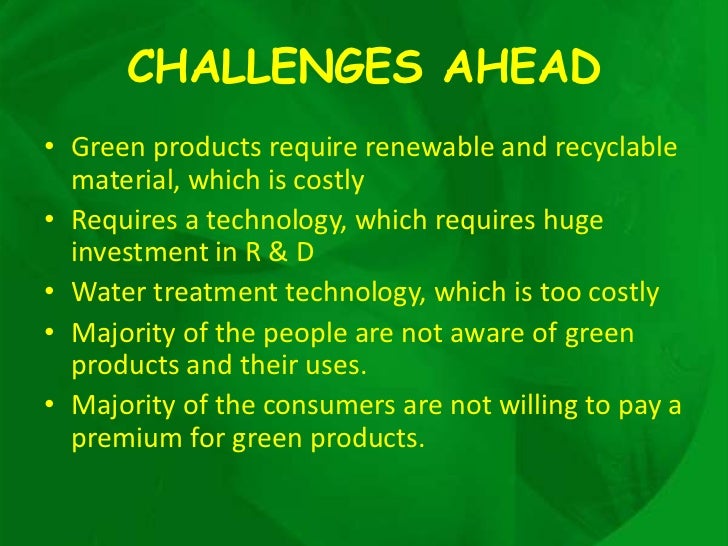 CHALLENGES AHEAD

• Green products require renewable and recyclable material, which is costly
• Requires a technology, which requires huge investment in R & D
• Water treatment technology, which is too costly
• Majority of the people are not aware of green products and their uses.
• Majority of the consumers are not willing to pay a premium for green products.